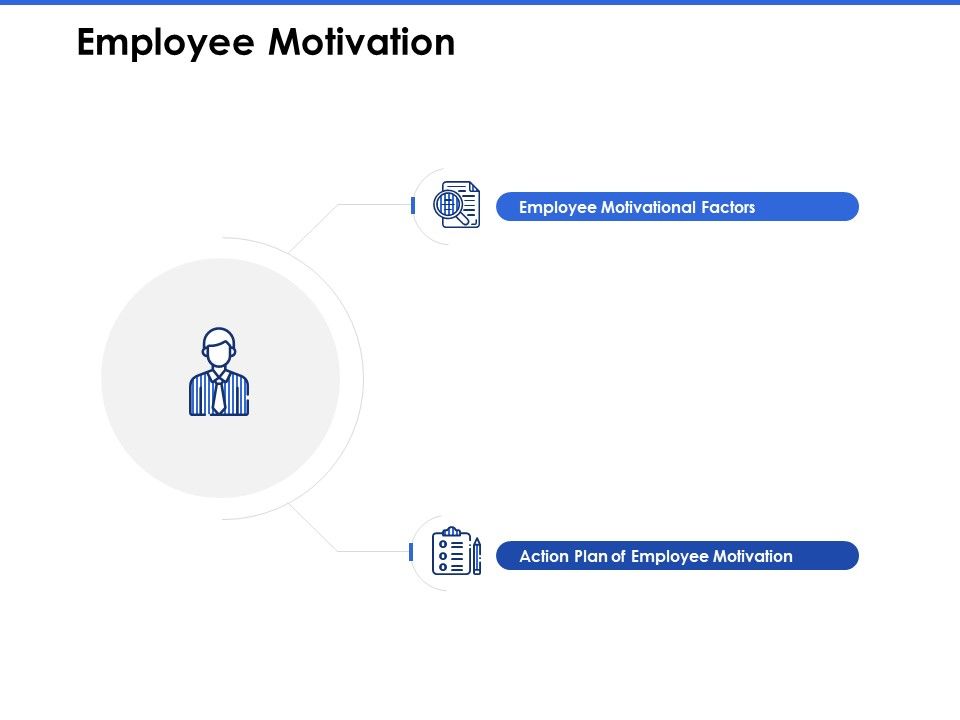 Employee Motivation

Employee Motivational Factors

Action Plan of Employee Motivation